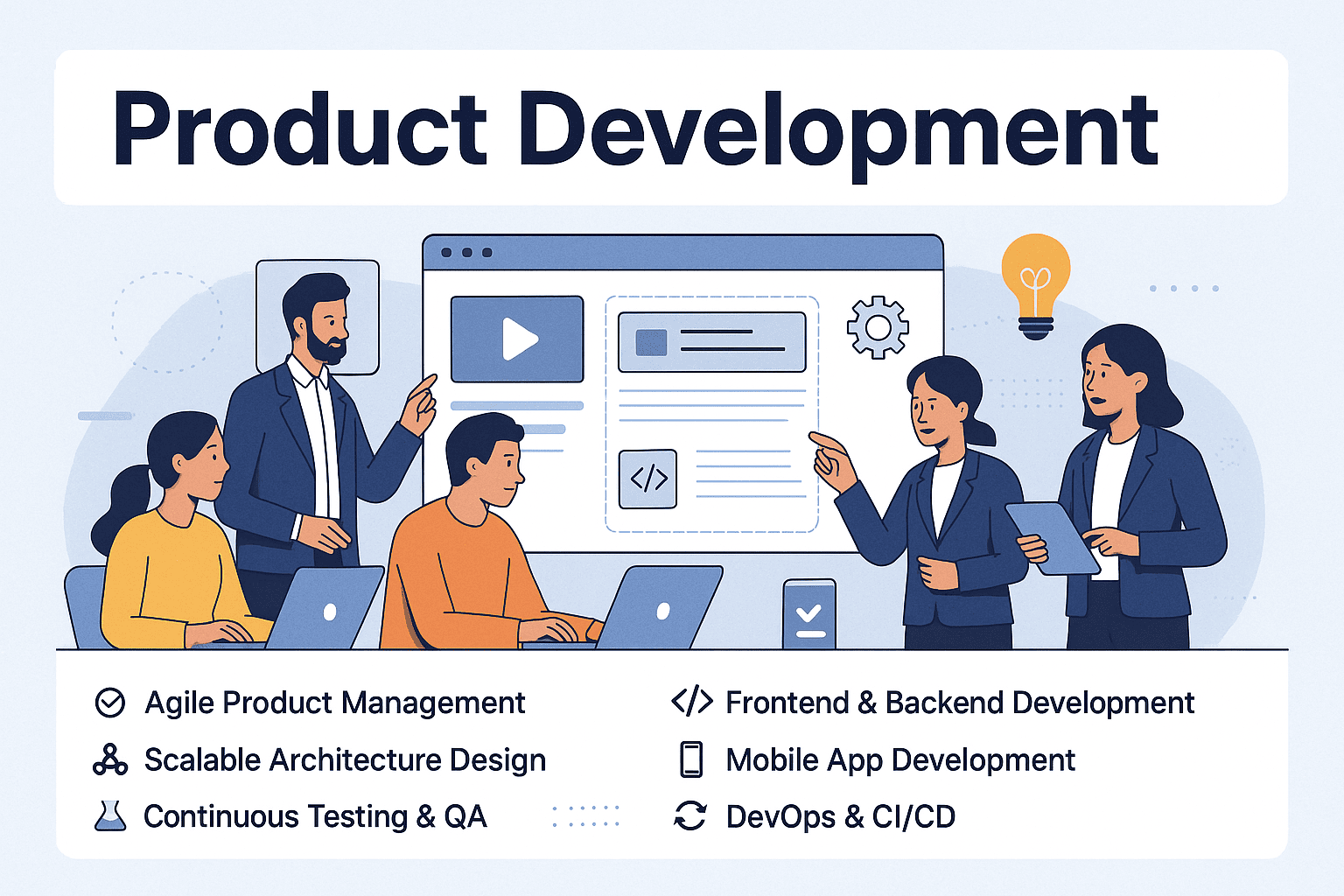 Product Development

</>

Agile Product Management
Scalable Architecture Design
Continuous Testing & QA

</> Frontend & Backend Development
Mobile App Development
DevOps & CI/CD